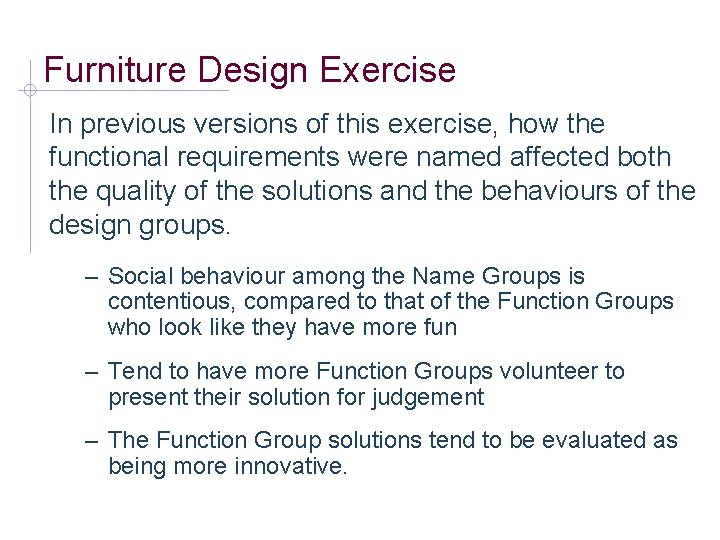 Furniture Design Exercise

In previous versions of this exercise, how the functional requirements were named affected both the quality of the solutions and the behaviours of the design groups.

– Social behaviour among the Name Groups is contentious, compared to that of the Function Groups who look like they have more fun

– Tend to have more Function Groups volunteer to present their solution for judgement

– The Function Group solutions tend to be evaluated as being more innovative.